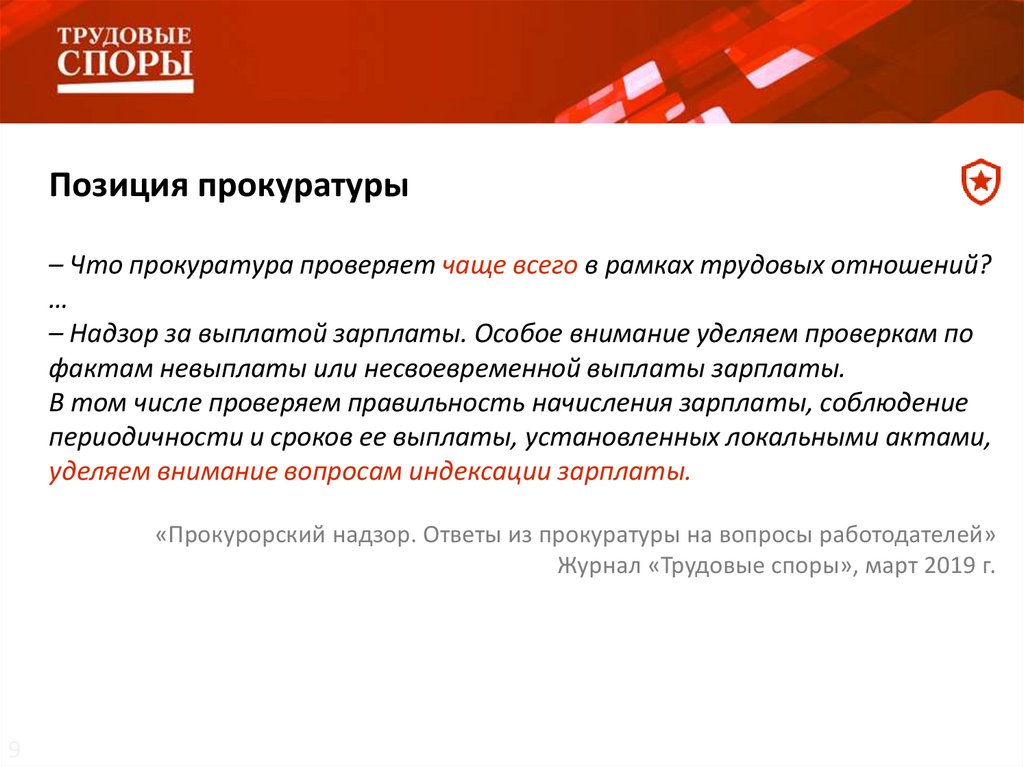 ТРУДОВЫЕ
СПОРЫ

Позиция прокуратуры

– Что прокуратура проверяет чаще всего в рамках трудовых отношений?
…
– Надзор за выплатой зарплаты. Особое внимание уделяем проверкам по фактам невыплаты или несвоевременной выплаты зарплаты.
В том числе проверяем правильность начисления зарплаты, соблюдение периодичности и сроков ее выплаты, установленных локальными актами, уделяем внимание вопросам индексации зарплаты.

«Прокурорский надзор. Ответы из прокуратуры на вопросы работодателей»
Журнал «Трудовые споры», март 2019 г.

9